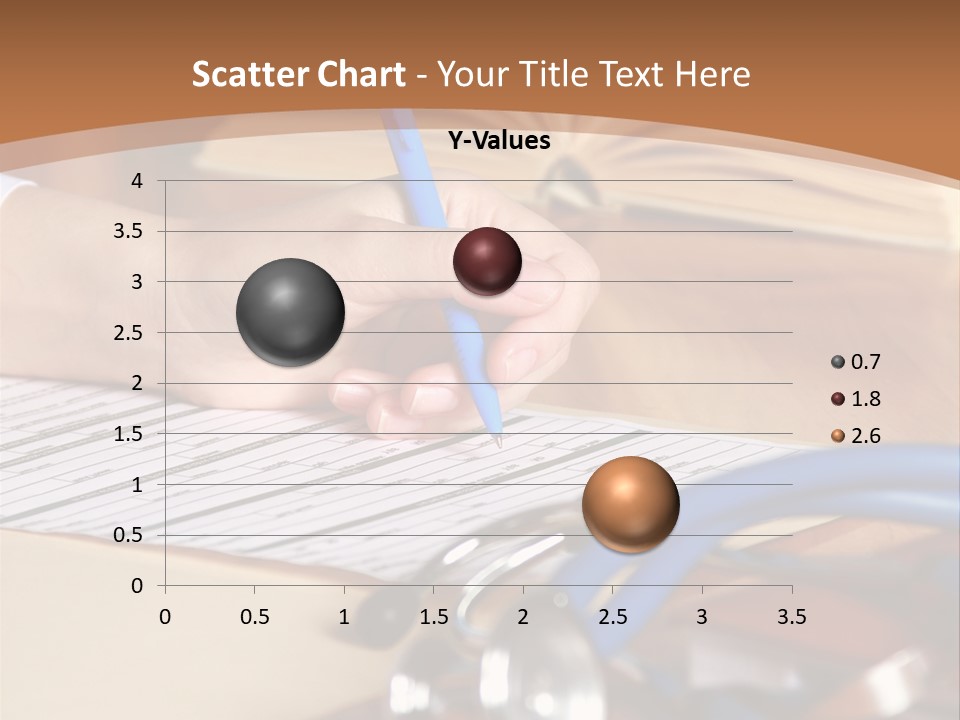 Scatter Chart - Your Title Text Here

Y-Values

4
3.5
3
2.5
2
1.5
1
0.5
0

0 0.5 1 1.5 2 2.5 3 3.5

0.7
1.8
2.6